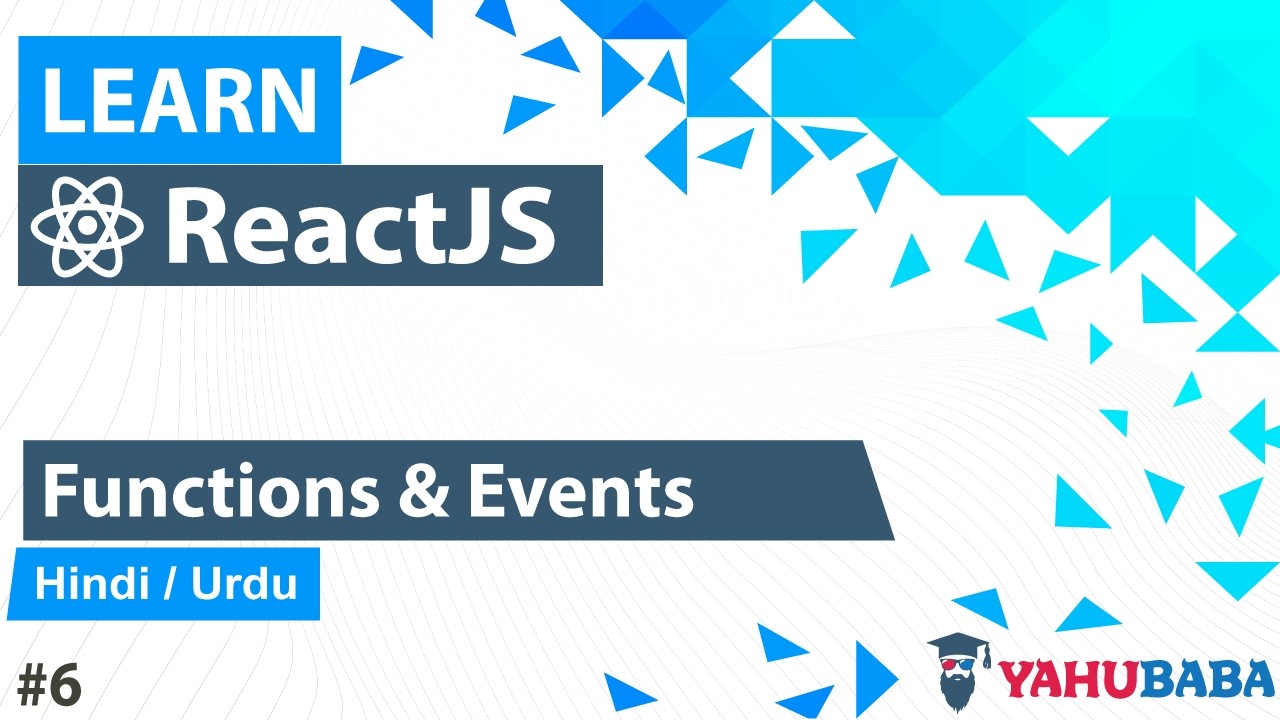 LEARN

ReactJS

Functions & Events

Hindi / Urdu

#6

YAHUBABA